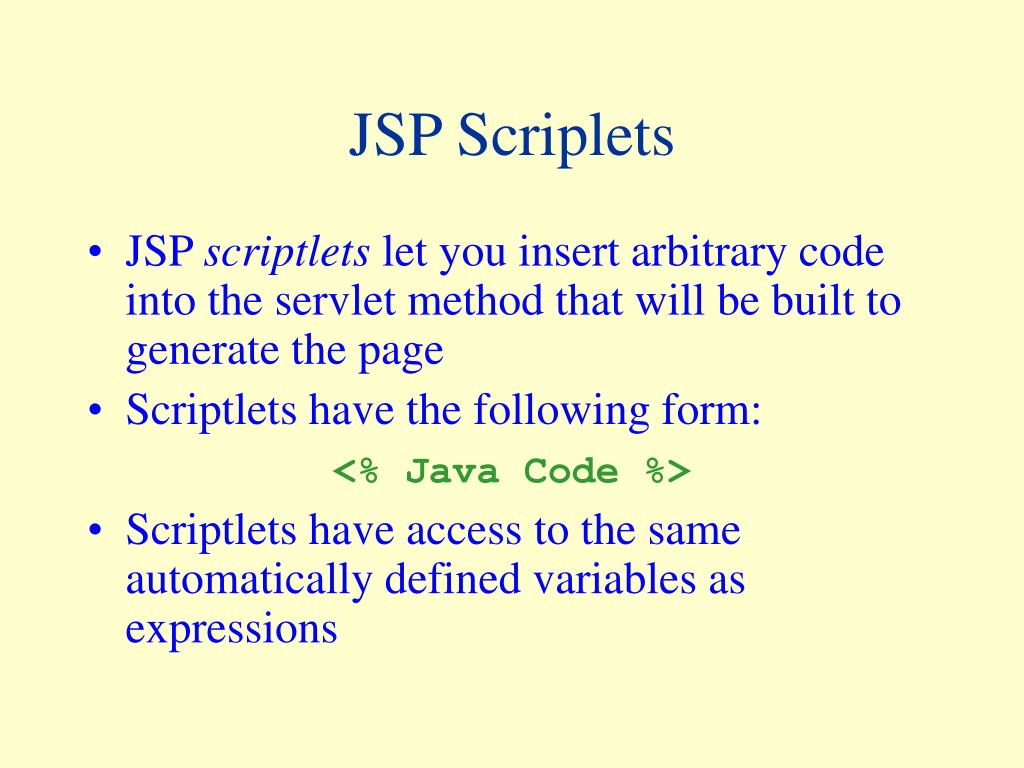 JSP Scriplets

• JSP scriptlets let you insert arbitrary code into the servlet method that will be built to generate the page
• Scriptlets have the following form:

<% Java Code %>

• Scriptlets have access to the same automatically defined variables as expressions